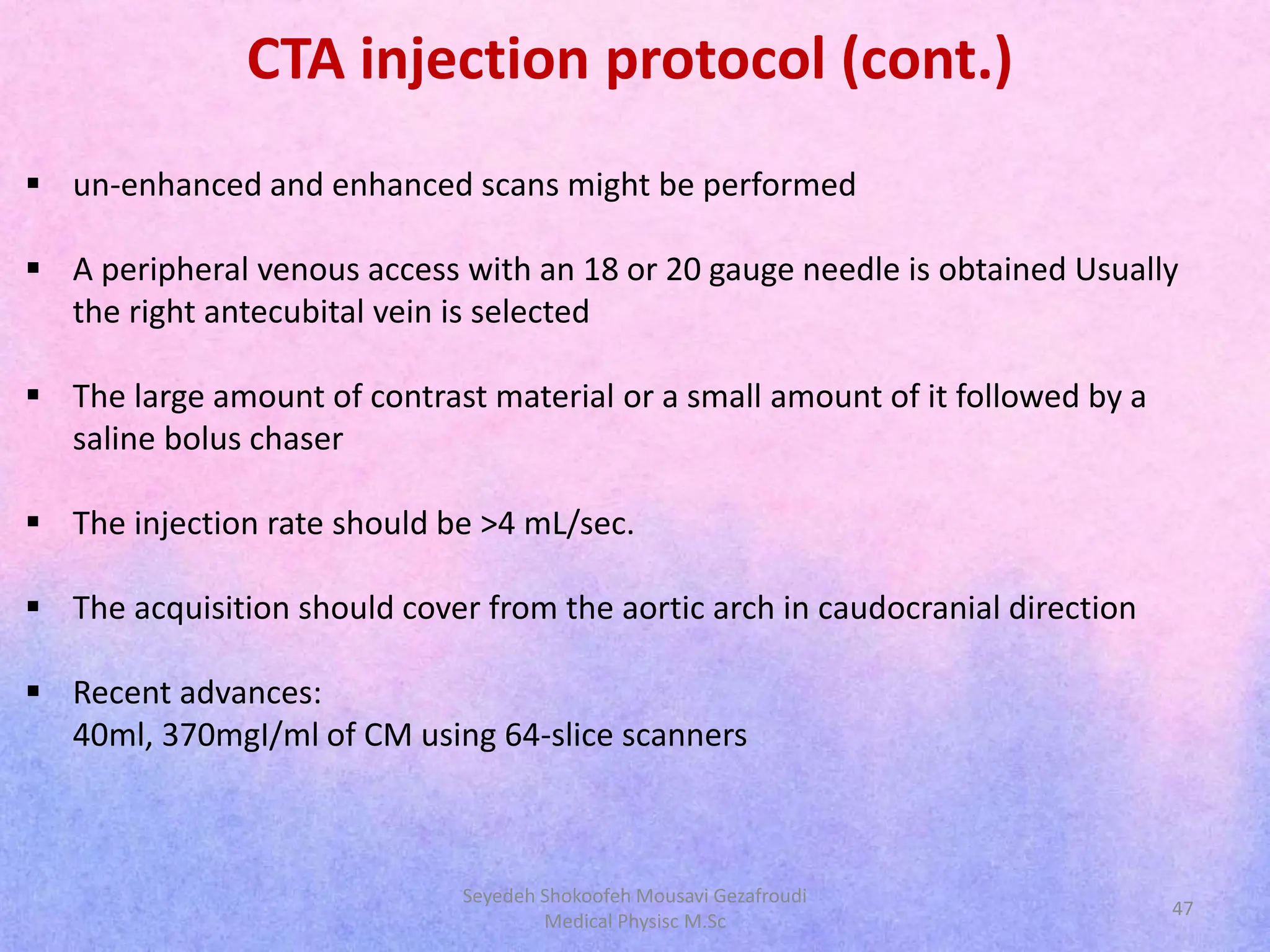 CTA injection protocol (cont.)

▪ un-enhanced and enhanced scans might be performed

▪ A peripheral venous access with an 18 or 20 gauge needle is obtained Usually the right antecubital vein is selected

▪ The large amount of contrast material or a small amount of it followed by a saline bolus chaser

▪ The injection rate should be >4 mL/sec.

▪ The acquisition should cover from the aortic arch in caudocranial direction

▪ Recent advances:
40ml, 370mgI/ml of CM using 64-slice scanners

Seyedeh Shokoofeh Mousavi Gezafroudi
Medical Physisc M.Sc

47